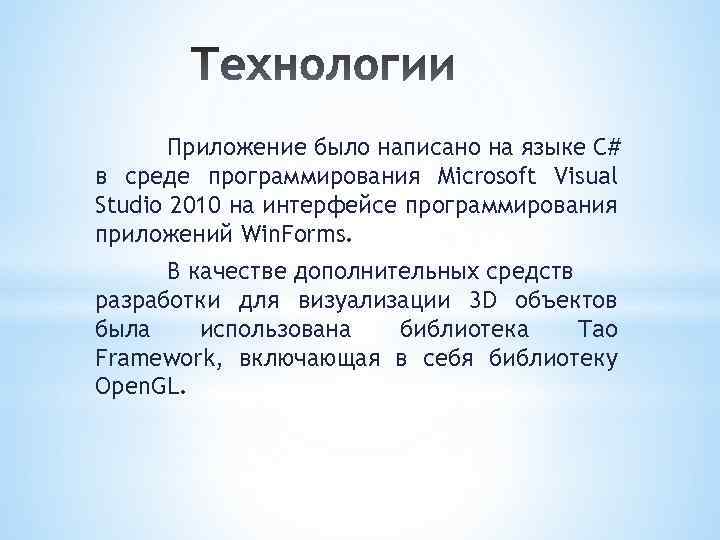 Технологии

Приложение было написано на языке C# в среде программирования Microsoft Visual Studio 2010 на интерфейсе программирования приложений WinForms.

В качестве дополнительных средств разработки для визуализации 3D объектов была использована библиотека Tao Framework, включающая в себя библиотеку OpenGL.